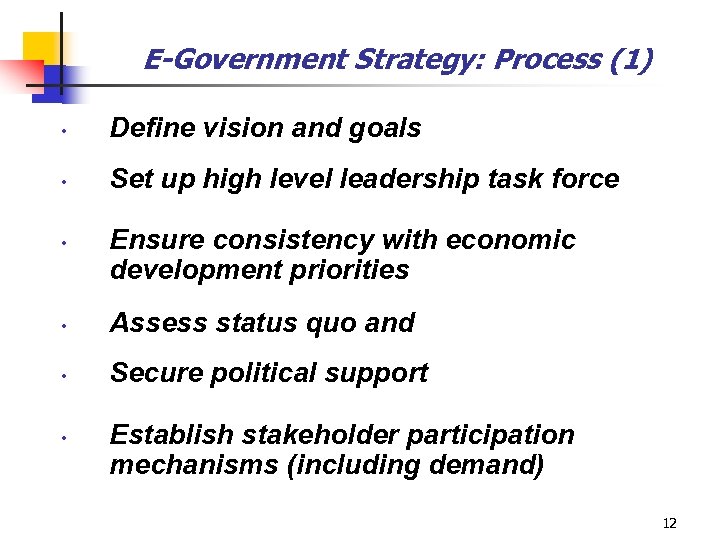 E-Government Strategy: Process (1)

• Define vision and goals

• Set up high level leadership task force

• Ensure consistency with economic development priorities

• Assess status quo and

• Secure political support

• Establish stakeholder participation mechanisms (including demand)

12